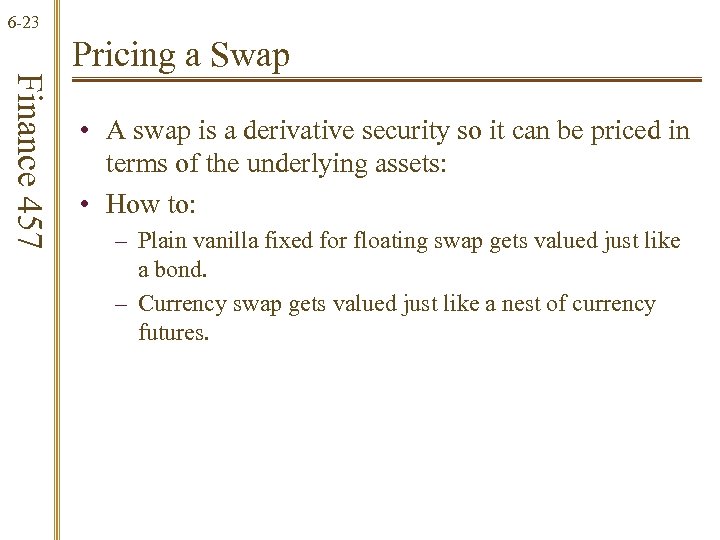 6-23

Finance 457

Pricing a Swap

• A swap is a derivative security so it can be priced in terms of the underlying assets:

• How to:
– Plain vanilla fixed for floating swap gets valued just like a bond.
– Currency swap gets valued just like a nest of currency futures.